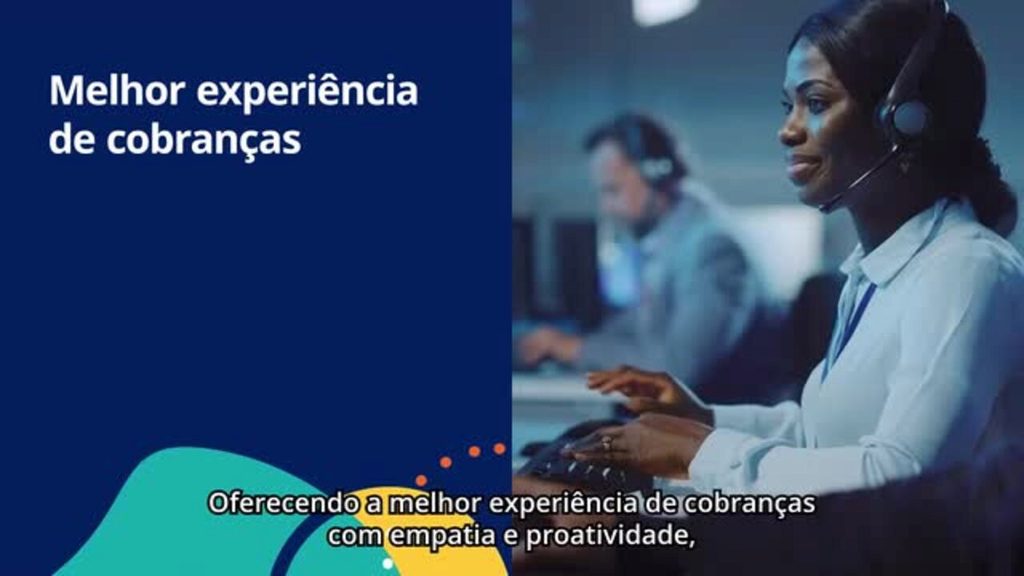 Melhor experiência de cobranças

Oferecendo a melhor experiência de cobranças com empatia e proatividade,